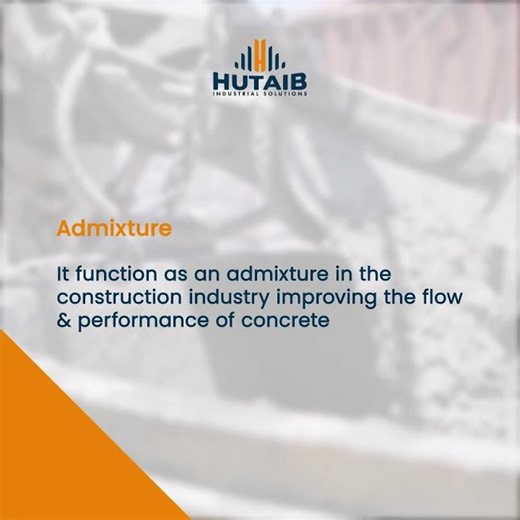 HUTAIB
INDUSTRIAL SOLUTIONS

Admixture

It function as an admixture in the construction industry improving the flow & performance of concrete